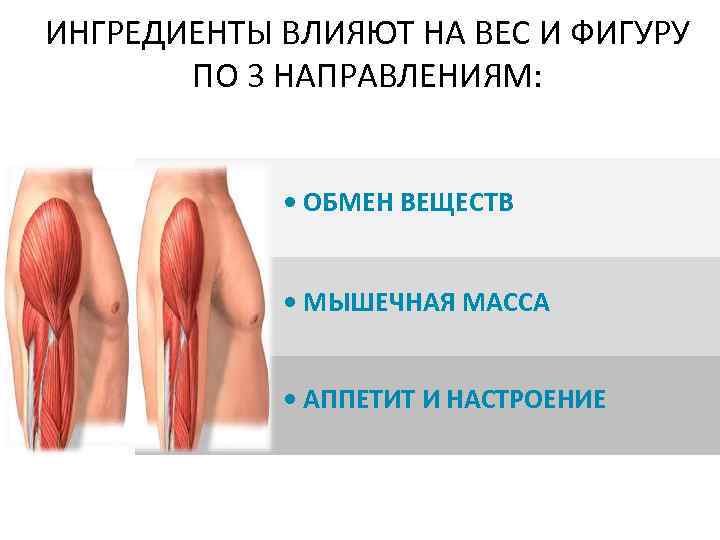 ИНГРЕДИЕНТЫ ВЛИЯЮТ НА ВЕС И ФИГУРУ ПО 3 НАПРАВЛЕНИЯМ:

• ОБМЕН ВЕЩЕСТВ

• МЫШЕЧНАЯ МАССА

• АППЕТИТ И НАСТРОЕНИЕ